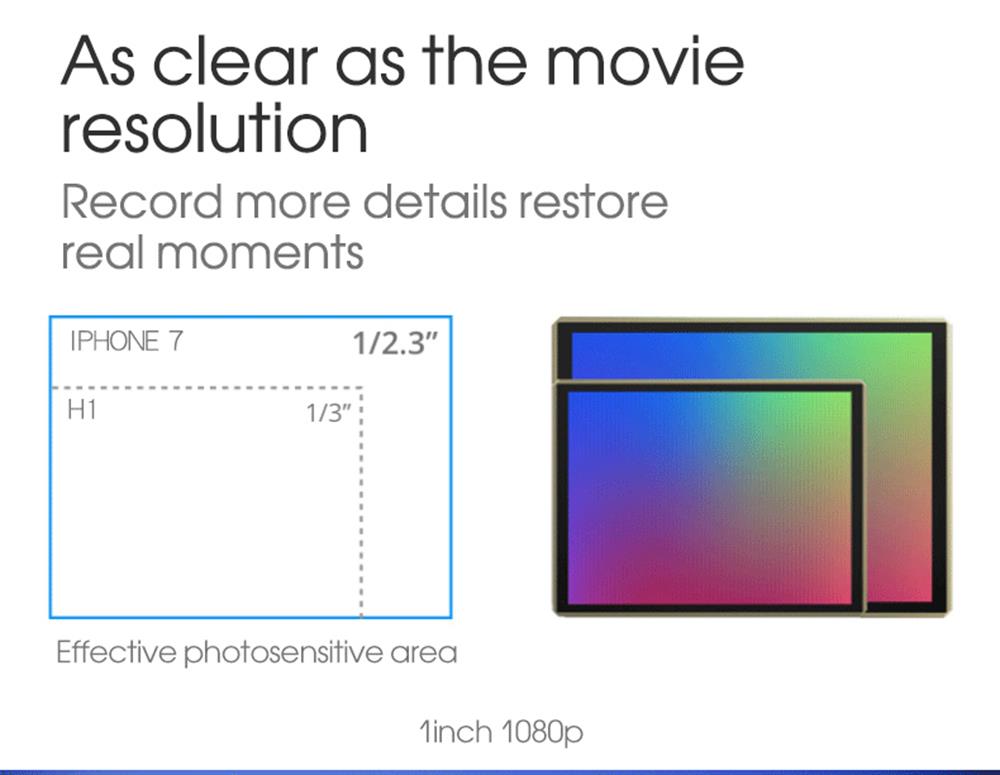 As clear as the movie resolution

Record more details restore real moments

IPHONE 7

1/2.3"

H1

1/3"

Effective photosensitive area

1inch 1080p